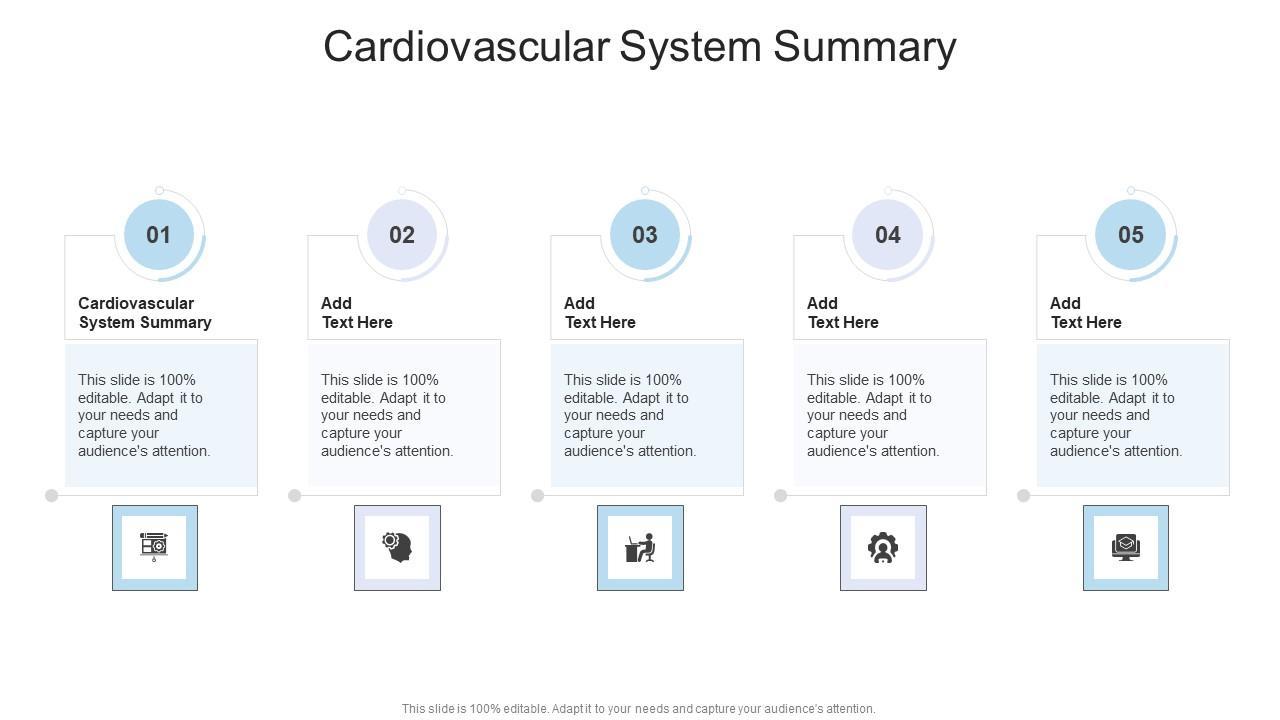 Cardiovascular System Summary

01

Cardiovascular System Summary

This slide is 100% editable. Adapt it to your needs and capture your audience's attention.

02

Add Text Here

This slide is 100% editable. Adapt it to your needs and capture your audience's attention.

03

Add Text Here

This slide is 100% editable. Adapt it to your needs and capture your audience's attention.

04

Add Text Here

This slide is 100% editable. Adapt it to your needs and capture your audience's attention.

05

Add Text Here

This slide is 100% editable. Adapt it to your needs and capture your audience's attention.

This slide is 100% editable. Adapt it to your needs and capture your audience's attention.